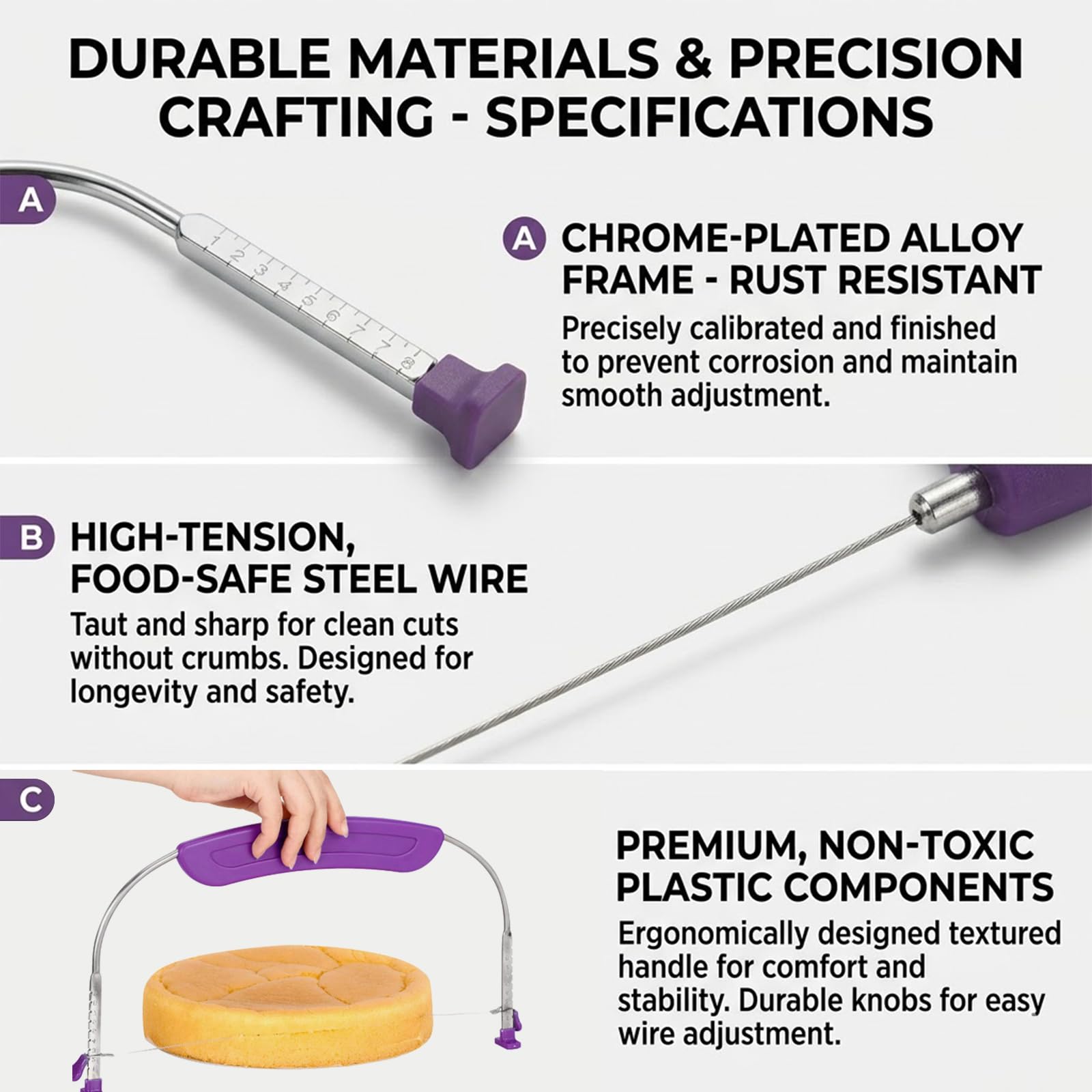 DURABLE MATERIALS & PRECISION CRAFTING - SPECIFICATIONS

A

1 2 3 4 5 6 7 8

A CHROME-PLATED ALLOY FRAME - RUST RESISTANT

Precisely calibrated and finished to prevent corrosion and maintain smooth adjustment.

B HIGH-TENSION, FOOD-SAFE STEEL WIRE

Taut and sharp for clean cuts without crumbs. Designed for longevity and safety.

C

PREMIUM, NON-TOXIC PLASTIC COMPONENTS

Ergonomically designed textured handle for comfort and stability. Durable knobs for easy wire adjustment.